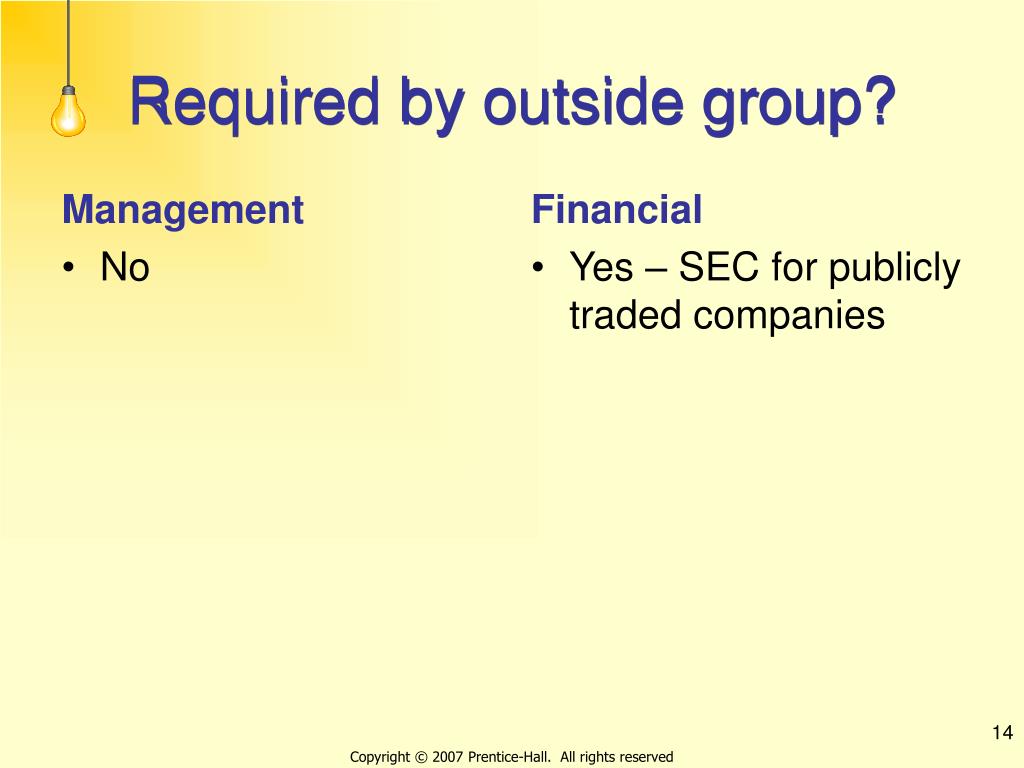 Required by outside group?

Management

• No

Financial

• Yes – SEC for publicly traded companies

14

Copyright © 2007 Prentice-Hall. All rights reserved